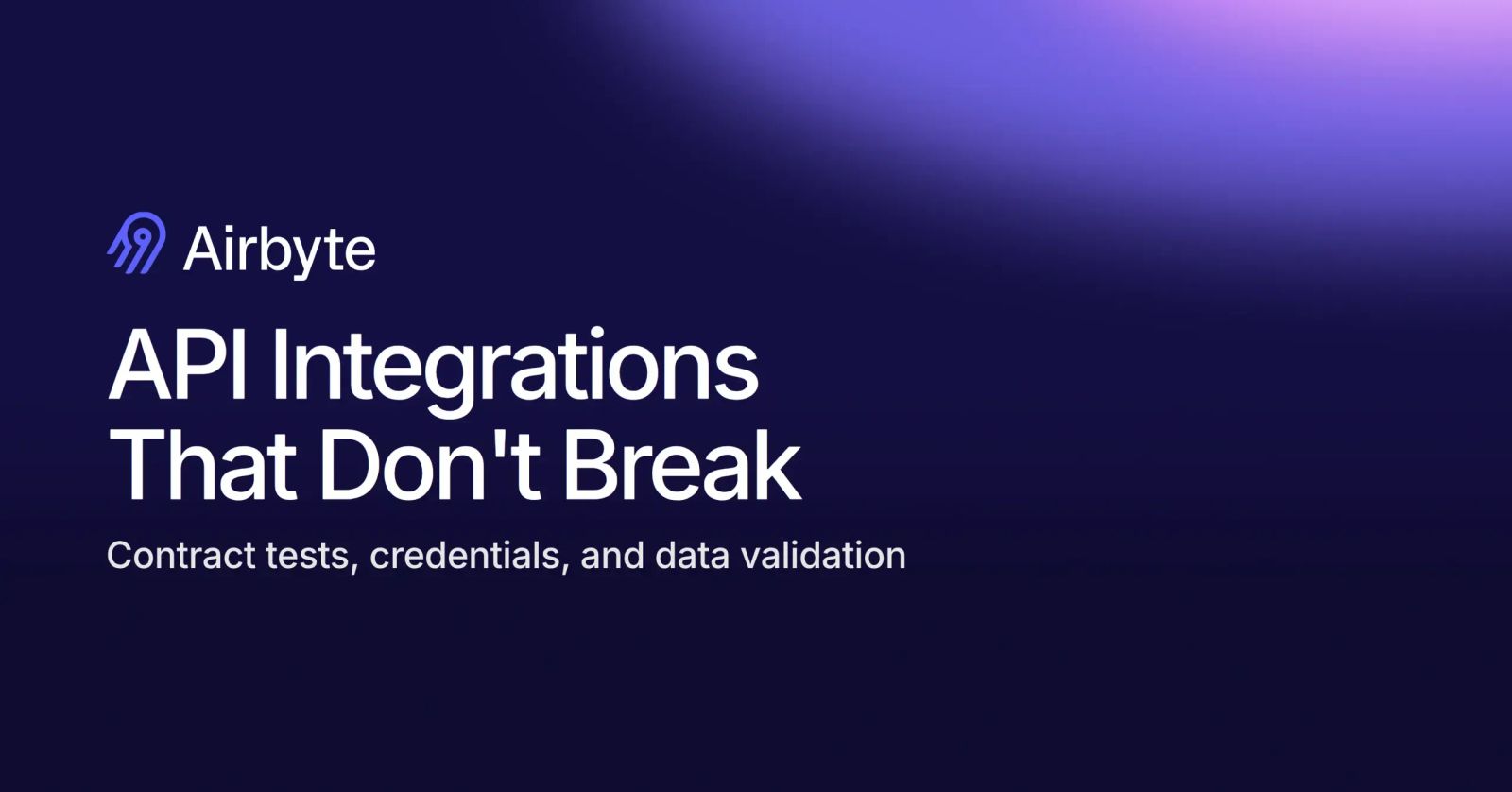 Airbyte

API Integrations That Don't Break

Contract tests, credentials, and data validation